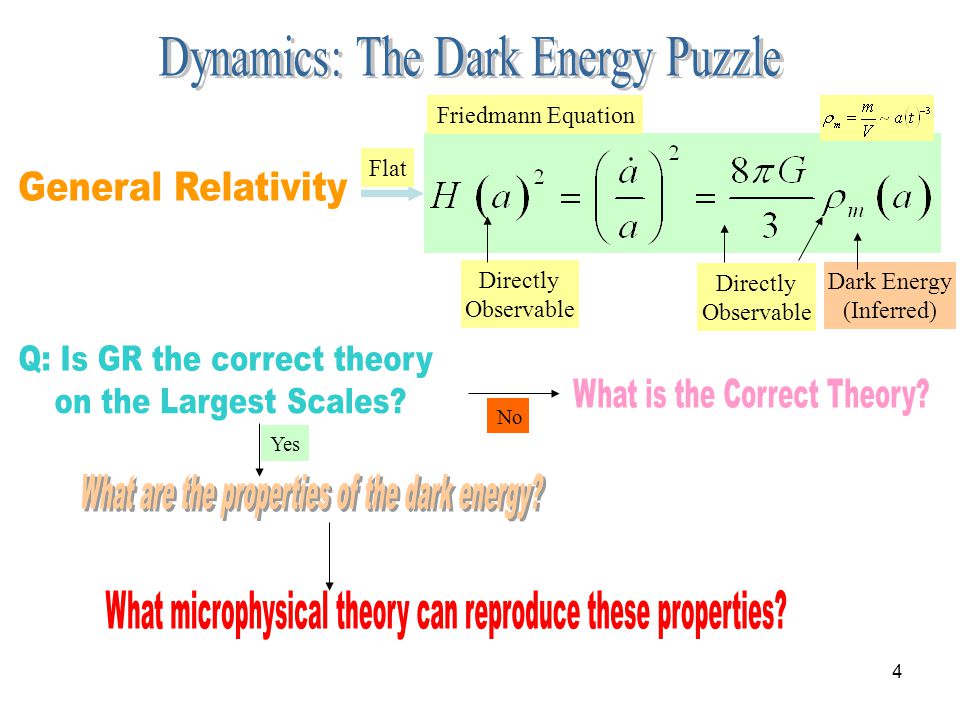 Dynamics: The Dark Energy Puzzle

Friedmann Equation

$\rho_m = \frac{m}{V} \sim a(t)^{-3}$

General Relativity

Flat

$H(a)^2 = \left(\frac{\dot{a}}{a}\right)^2 = \frac{8\pi G}{3}\rho_m(a)$

Directly Observable

Directly Observable

Dark Energy (Inferred)

Q: Is GR the correct theory on the Largest Scales?

No

What is the Correct Theory?

Yes

What are the properties of the dark energy?

What microphysical theory can reproduce these properties?

4